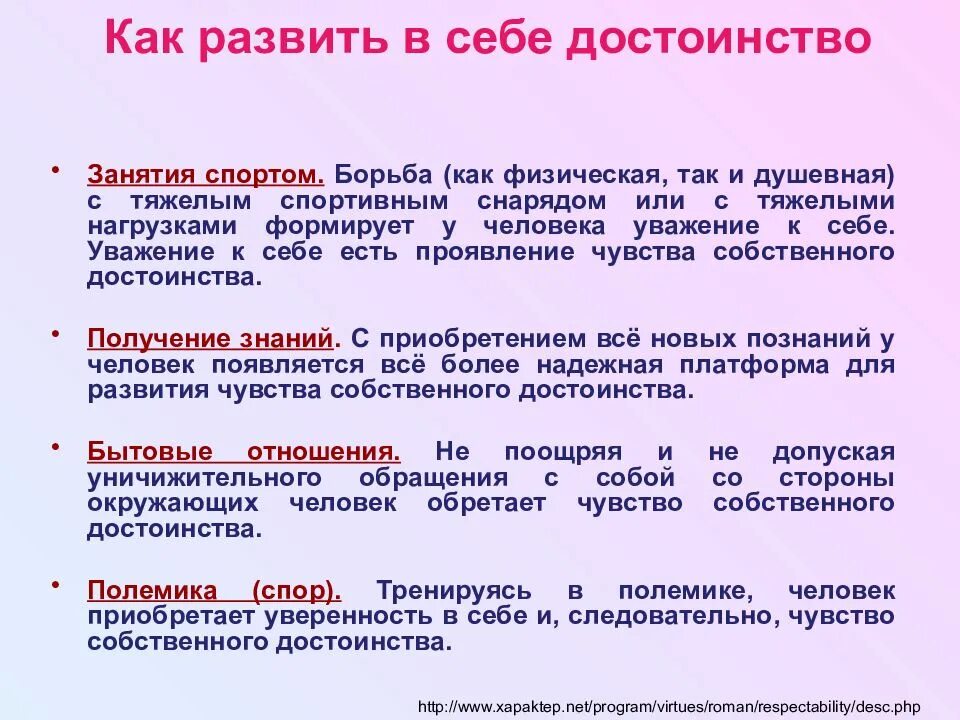 Как развить в себе достоинство

• Занятия спортом. Борьба (как физическая, так и душевная) с тяжелым спортивным снарядом или с тяжелыми нагрузками формирует у человека уважение к себе. Уважение к себе есть проявление чувства собственного достоинства.

• Получение знаний. С приобретением всё новых познаний у человек появляется всё более надежная платформа для развития чувства собственного достоинства.

• Бытовые отношения. Не поощряя и не допуская уничижительного обращения с собой со стороны окружающих человек обретает чувство собственного достоинства.

• Полемика (спор). Тренируясь в полемике, человек приобретает уверенность в себе и, следовательно, чувство собственного достоинства.

http://www.xapaktep.net/program/virtues/roman/respectability/desc.php